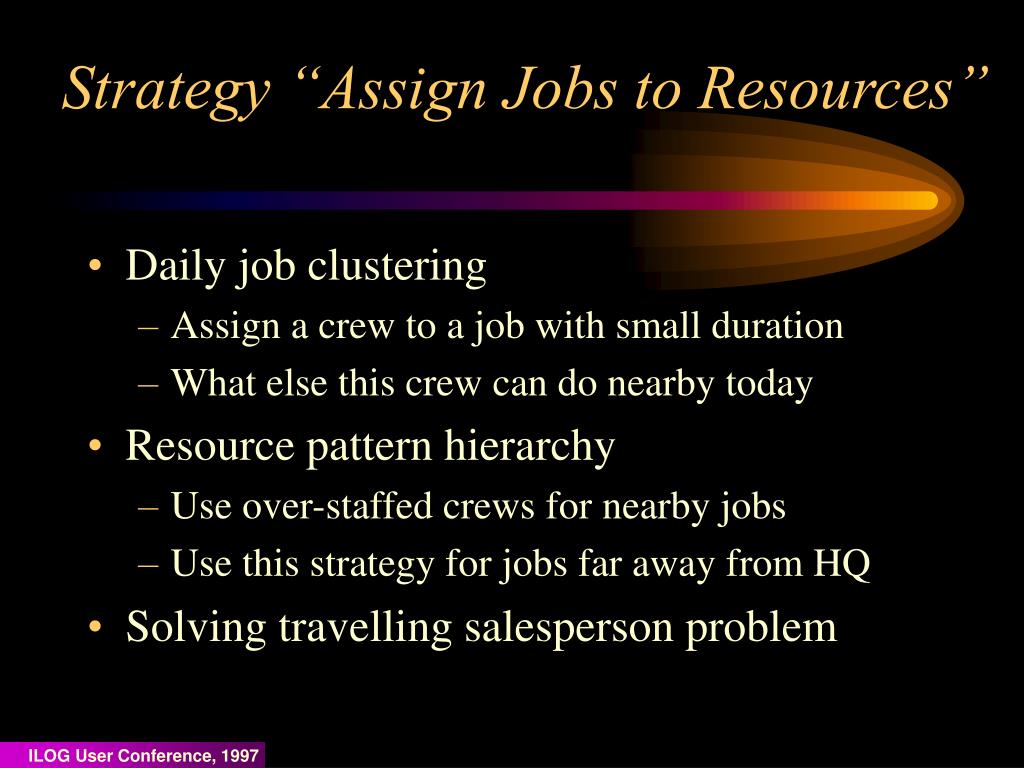 Strategy “Assign Jobs to Resources”

• Daily job clustering
– Assign a crew to a job with small duration
– What else this crew can do nearby today
• Resource pattern hierarchy
– Use over-staffed crews for nearby jobs
– Use this strategy for jobs far away from HQ
• Solving travelling salesperson problem

ILOG User Conference, 1997